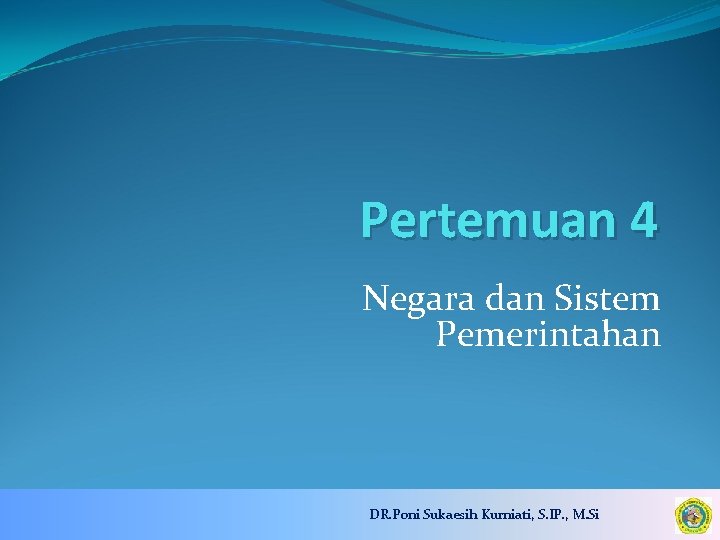 Pertemuan 4

Negara dan Sistem Pemerintahan

DR.Poni Sukaesih Kurniati, S.IP., M.Si